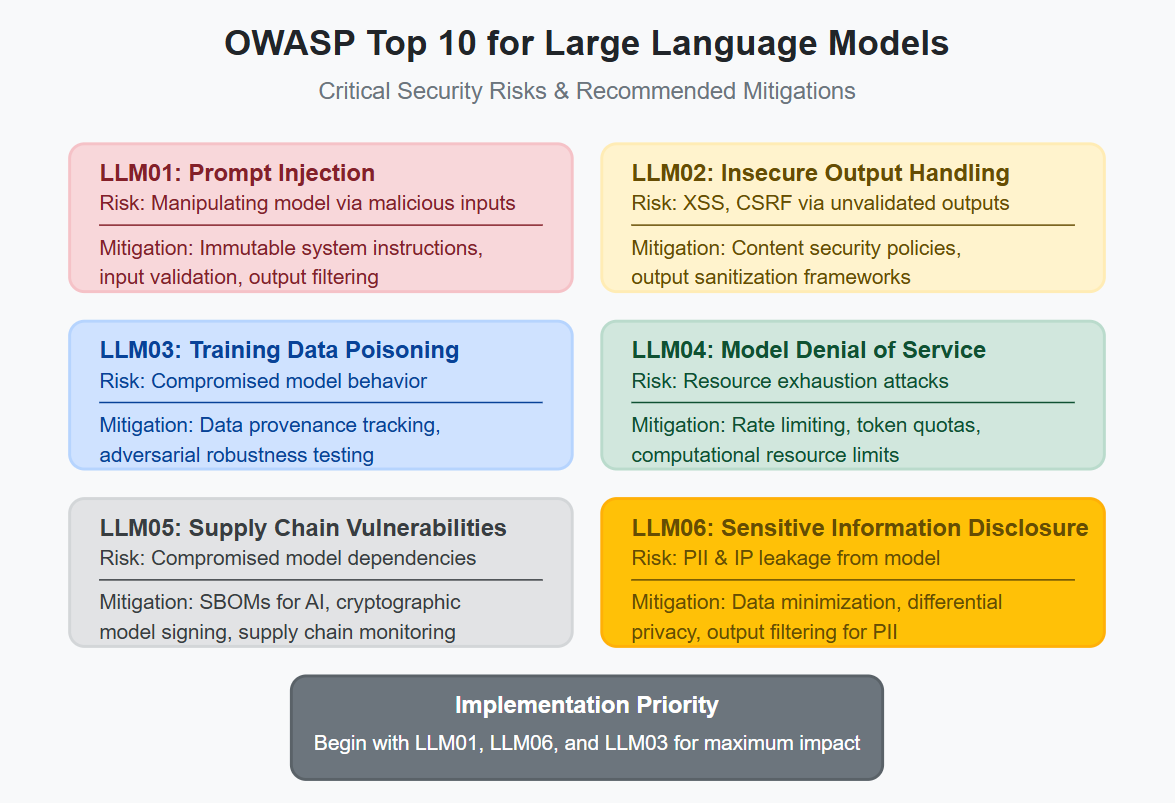 OWASP Top 10 for Large Language Models

Critical Security Risks & Recommended Mitigations

LLM01: Prompt Injection
Risk: Manipulating model via malicious inputs

Mitigation: Immutable system instructions, input validation, output filtering

LLM02: Insecure Output Handling
Risk: XSS, CSRF via unvalidated outputs

Mitigation: Content security policies, output sanitization frameworks

LLM03: Training Data Poisoning
Risk: Compromised model behavior

Mitigation: Data provenance tracking, adversarial robustness testing

LLM04: Model Denial of Service
Risk: Resource exhaustion attacks

Mitigation: Rate limiting, token quotas, computational resource limits

LLM05: Supply Chain Vulnerabilities
Risk: Compromised model dependencies

Mitigation: SBOMs for AI, cryptographic model signing, supply chain monitoring

LLM06: Sensitive Information Disclosure
Risk: PII & IP leakage from model

Mitigation: Data minimization, differential privacy, output filtering for PII

Implementation Priority

Begin with LLM01, LLM06, and LLM03 for maximum impact